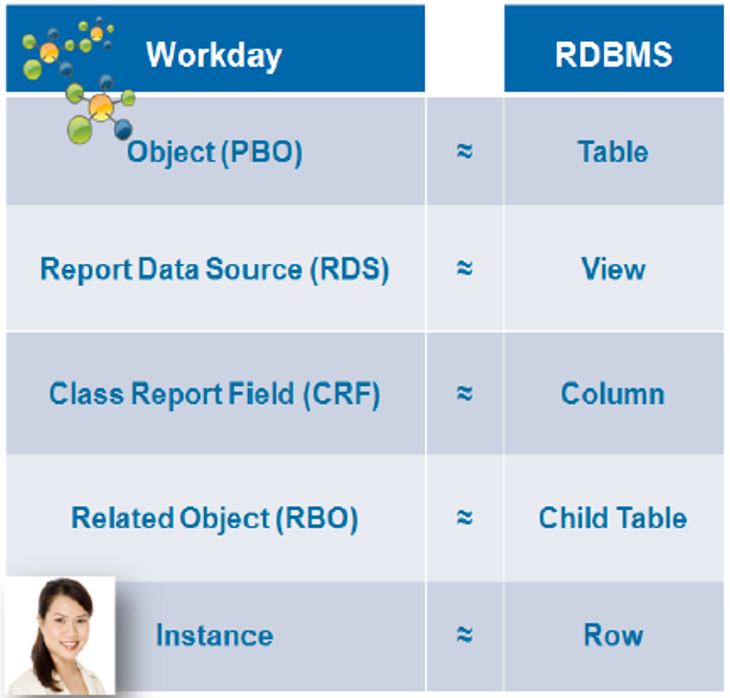 | Workday | | RDBMS |
|---|---|---|
| Object (PBO) | ≈ | Table |
| Report Data Source (RDS) | ≈ | View |
| Class Report Field (CRF) | ≈ | Column |
| Related Object (RBO) | ≈ | Child Table |
| Instance | ≈ | Row |